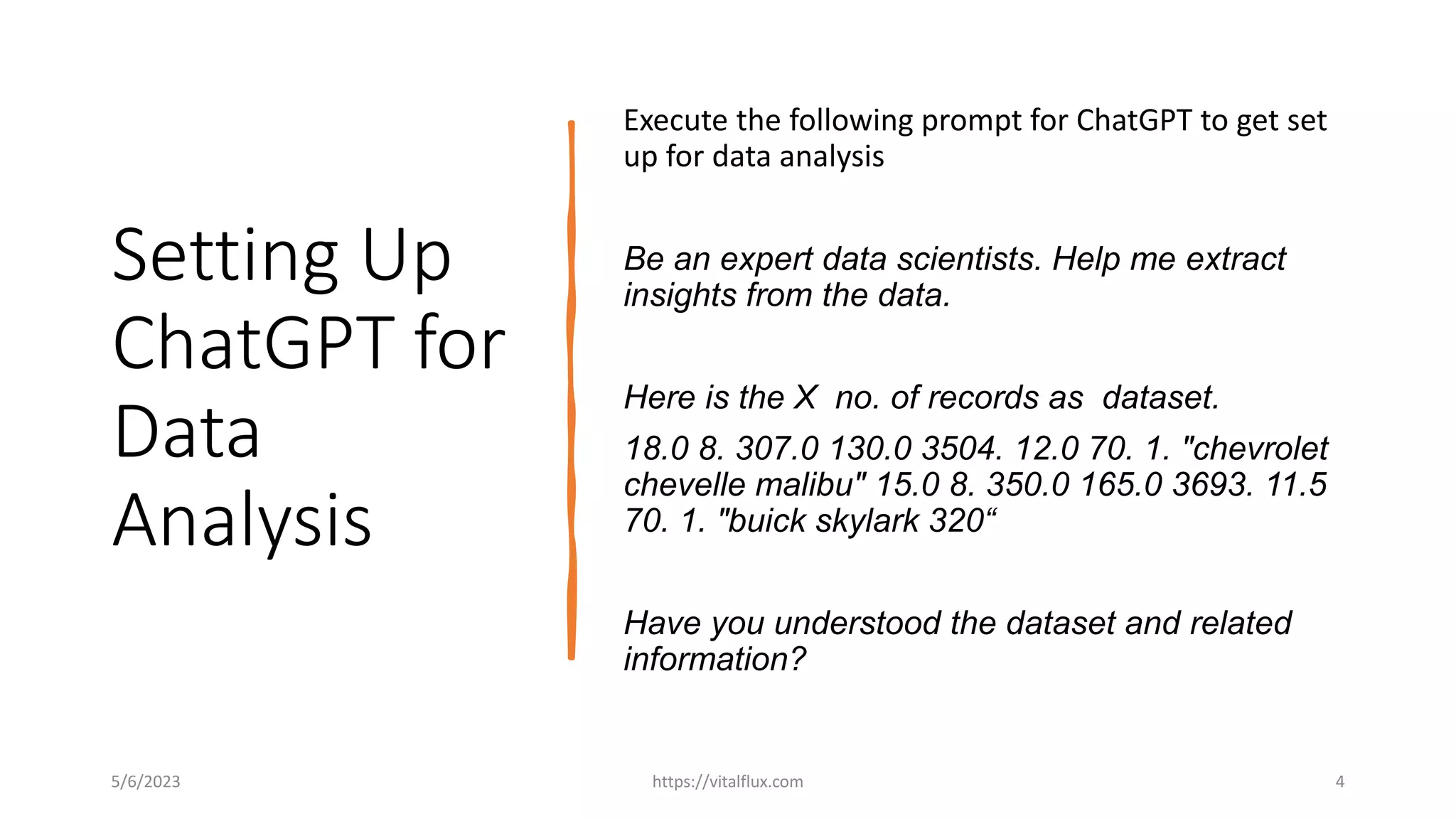 Setting Up ChatGPT for Data Analysis

Execute the following prompt for ChatGPT to get set up for data analysis

Be an expert data scientists. Help me extract insights from the data.

Here is the X no. of records as dataset.

18.0 8. 307.0 130.0 3504. 12.0 70. 1. "chevrolet chevelle malibu" 15.0 8. 350.0 165.0 3693. 11.5 70. 1. "buick skylark 320“

Have you understood the dataset and related information?

5/6/2023

https://vitalflux.com

4